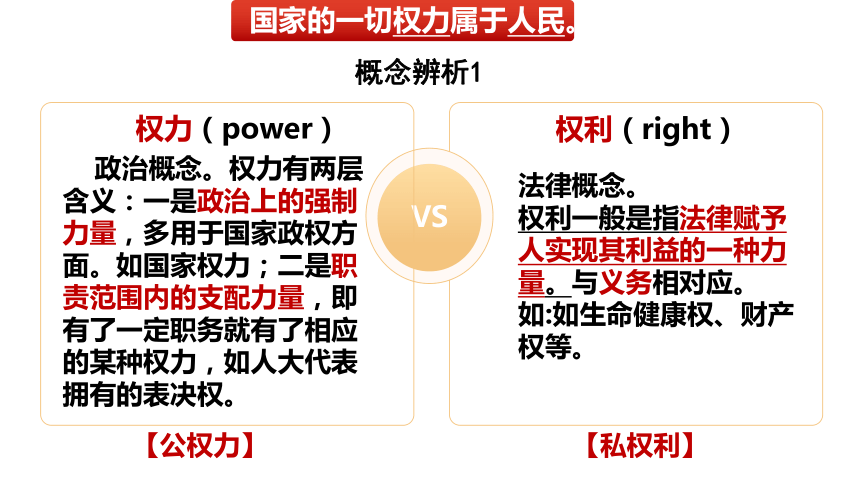 国家的一切权力属于人民。

概念辨析1

权力（power）

政治概念。权力有两层含义：一是政治上的强制力量，多用于国家政权方面。如国家权力；二是职责范围内的支配力量，即有了一定职务就有了相应的某种权力，如人大代表拥有的表决权。

【公权力】

VS

权利（right）

法律概念。
权利一般是指法律赋予人实现其利益的一种力量。与义务相对应。
如:如生命健康权、财产权等。

【私权利】